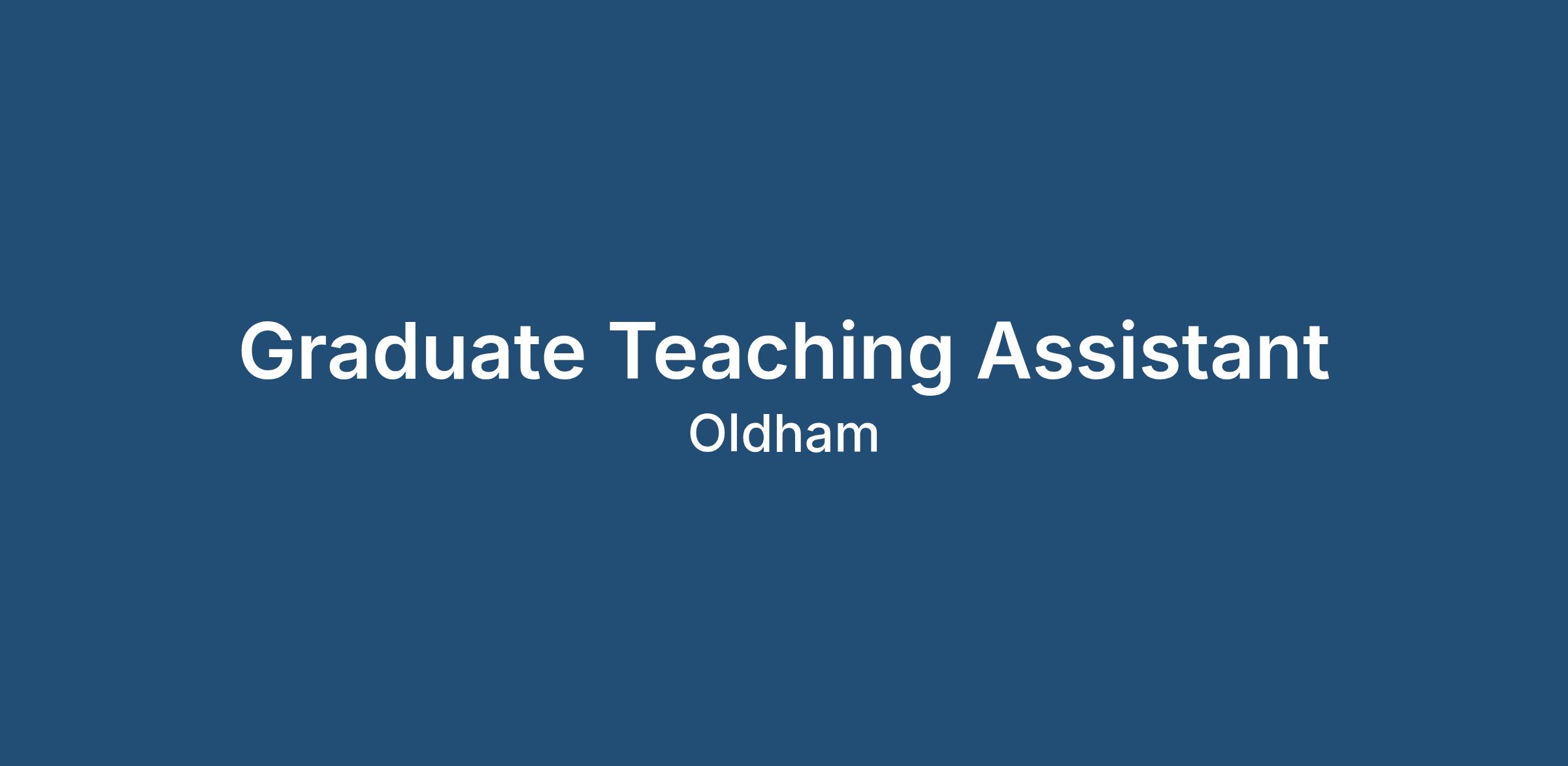 Graduate Teaching Assistant
Oldham